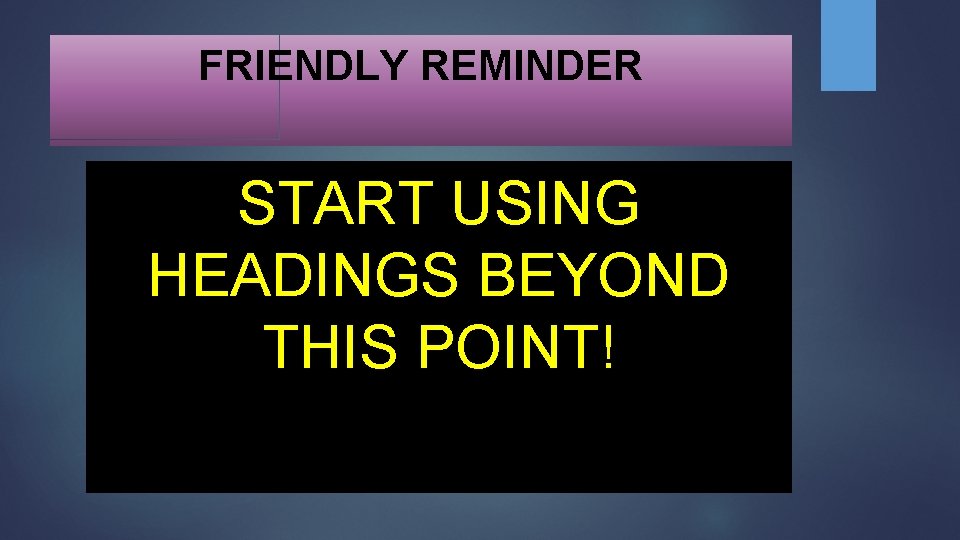 FRIENDLY REMINDER

START USING HEADINGS BEYOND THIS POINT!